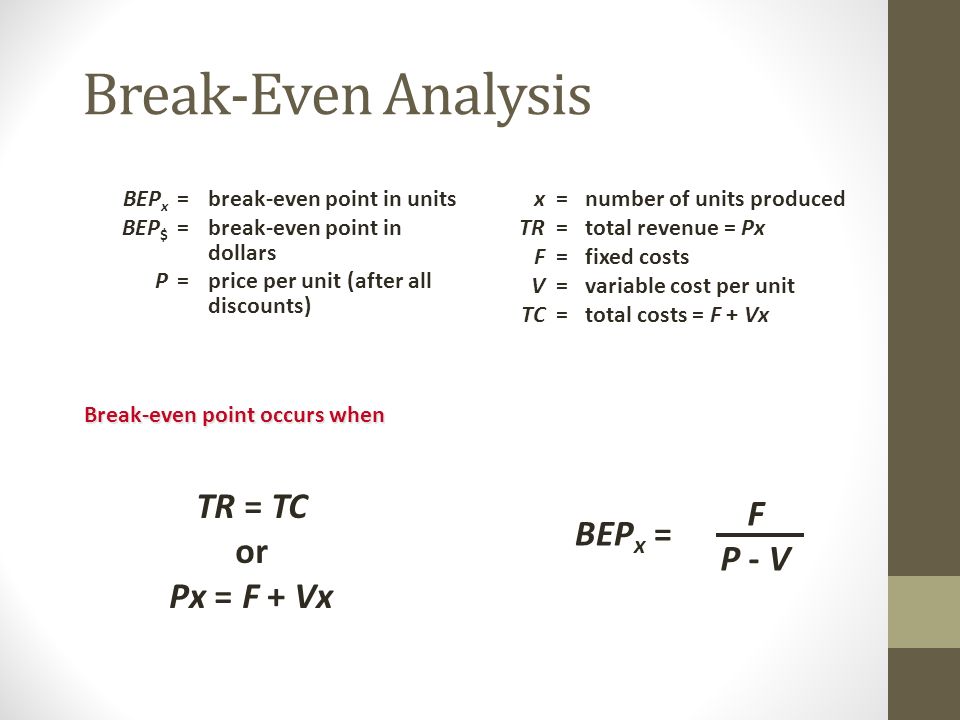 Break-Even Analysis

$BEP_x$ = break-even point in units
$BEP_\$$ = break-even point in dollars
$P$ = price per unit (after all discounts)

$x$ = number of units produced
$TR$ = total revenue = $Px$
$F$ = fixed costs
$V$ = variable cost per unit
$TC$ = total costs = $F + Vx$

Break-even point occurs when

$TR = TC$
or
$Px = F + Vx$

$BEP_x = \frac{F}{P - V}$